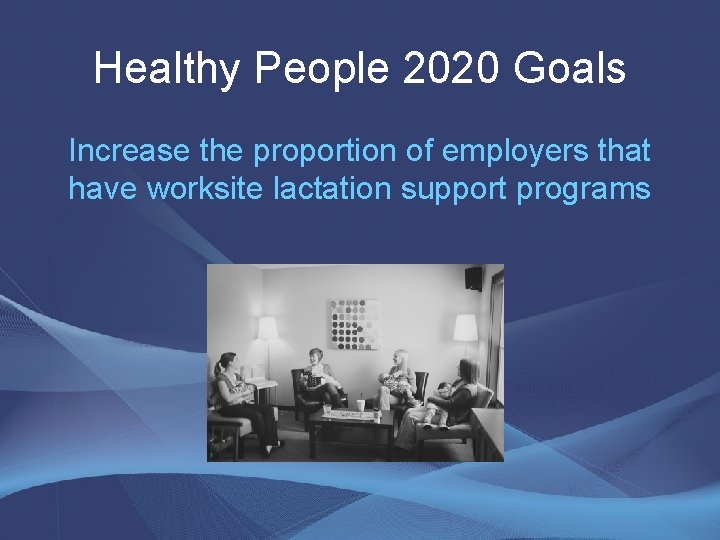 Healthy People 2020 Goals

Increase the proportion of employers that have worksite lactation support programs